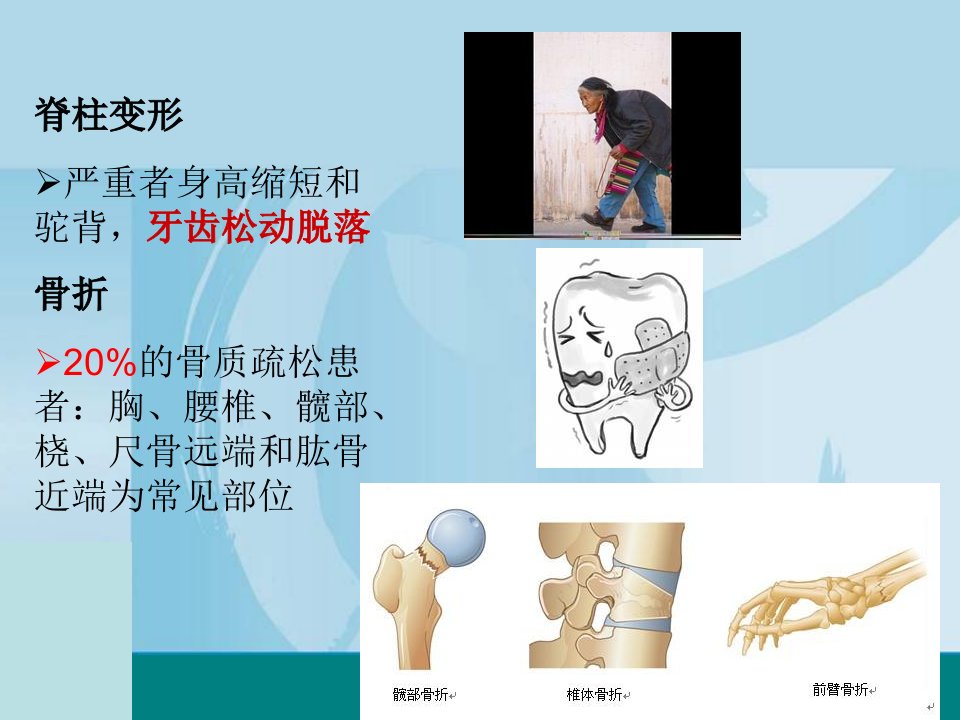 脊柱变形

➢严重者身高缩短和驼背，牙齿松动脱落

骨折

➢20%的骨质疏松患者：胸、腰椎、髋部、桡、尺骨远端和肱骨近端为常见部位

髋部骨折

椎体骨折

前臂骨折